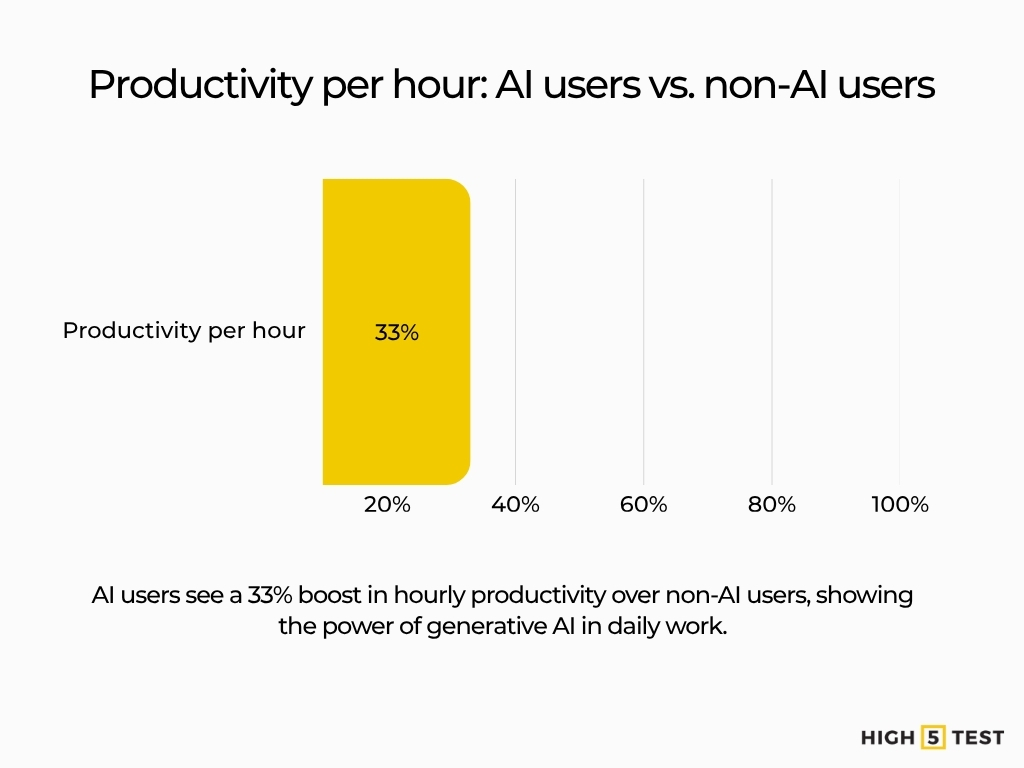 Productivity per hour: AI users vs. non-AI users

Productivity per hour

33%

20%
40%
60%
80%
100%

AI users see a 33% boost in hourly productivity over non-AI users, showing the power of generative AI in daily work.

HIGH 5 TEST